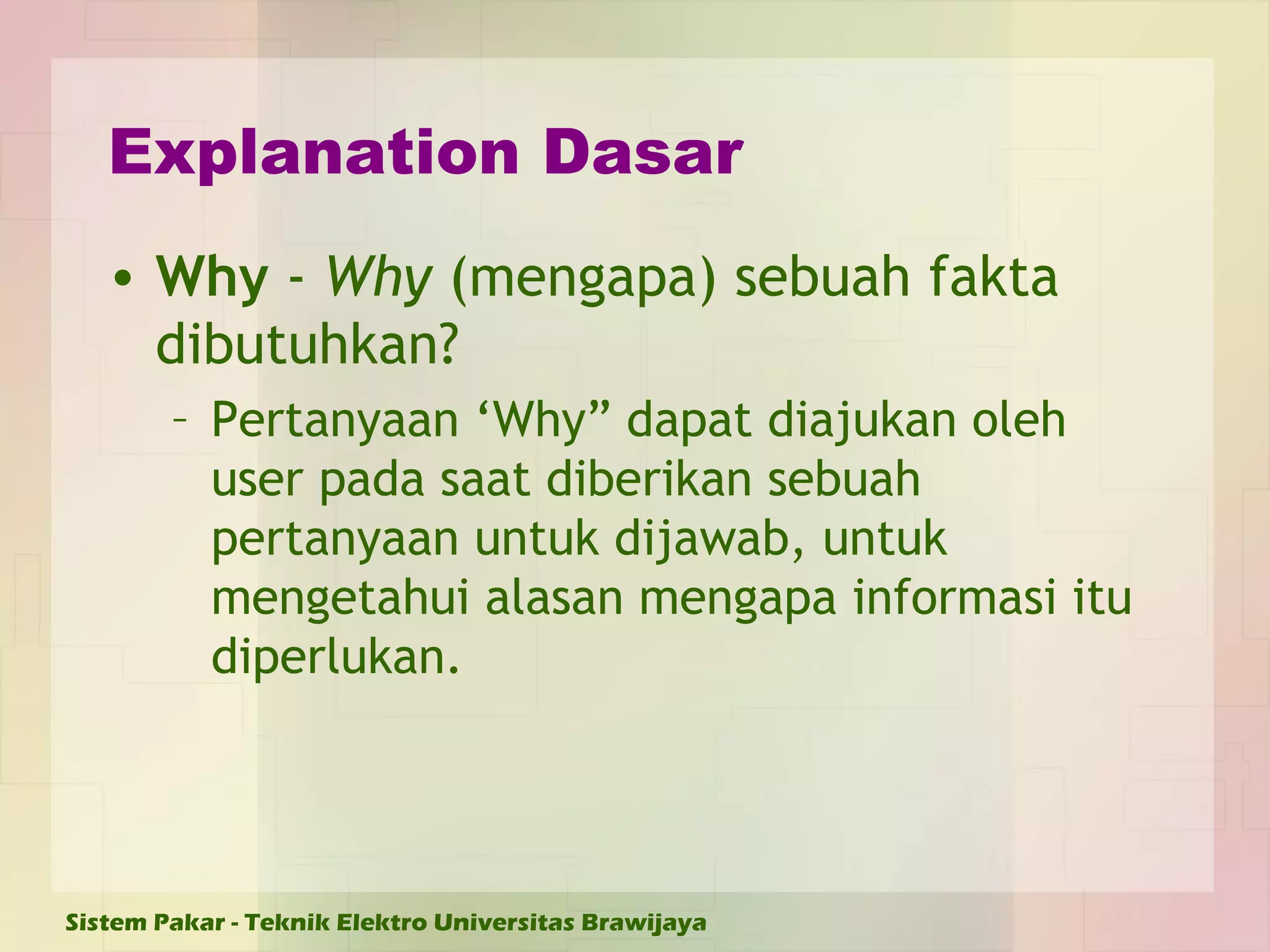 Explanation Dasar

• Why - Why (mengapa) sebuah fakta dibutuhkan?

– Pertanyaan ‘Why” dapat diajukan oleh user pada saat diberikan sebuah pertanyaan untuk dijawab, untuk mengetahui alasan mengapa informasi itu diperlukan.

Sistem Pakar - Teknik Elektro Universitas Brawijaya